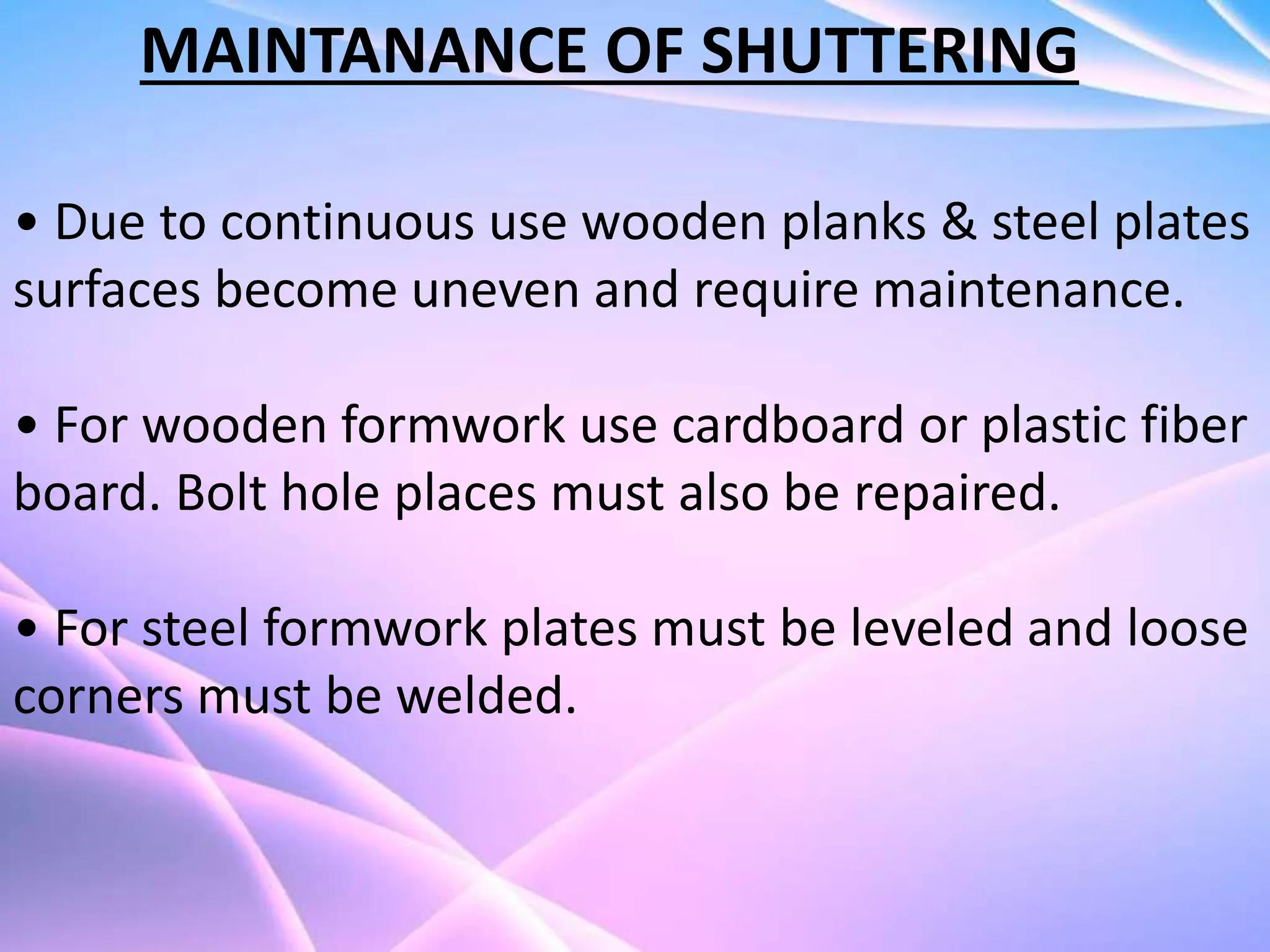 MAINTANANCE OF SHUTTERING

• Due to continuous use wooden planks & steel plates surfaces become uneven and require maintenance.

• For wooden formwork use cardboard or plastic fiber board. Bolt hole places must also be repaired.

• For steel formwork plates must be leveled and loose corners must be welded.